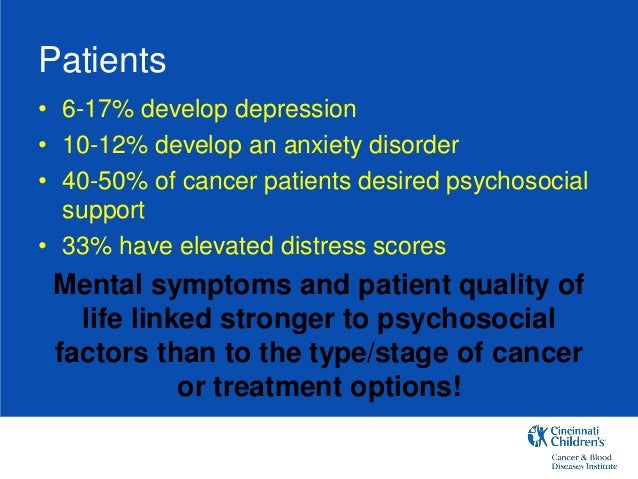 Patients

• 6-17% develop depression
• 10-12% develop an anxiety disorder
• 40-50% of cancer patients desired psychosocial support
• 33% have elevated distress scores

Mental symptoms and patient quality of life linked stronger to psychosocial factors than to the type/stage of cancer or treatment options!

Cincinnati Children's
Cancer & Blood Diseases Institute